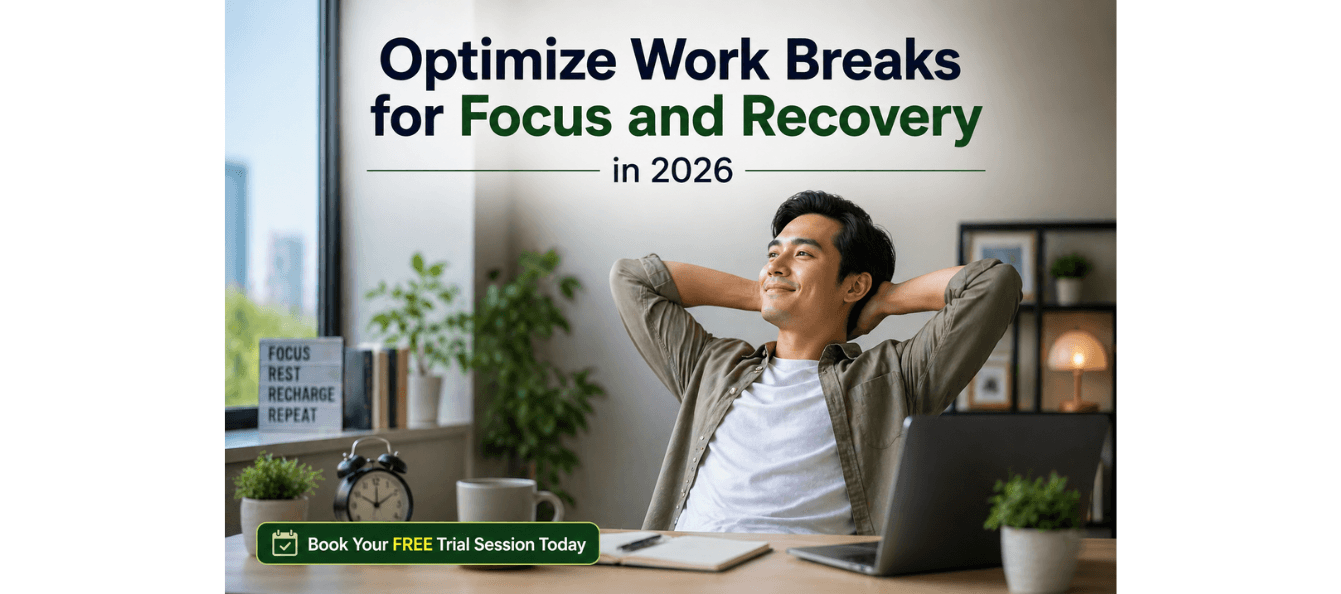 Optimize Work Breaks for Focus and Recovery

in 2026

FOCUS
REST
RECHARGE
REPEAT

Book Your FREE Trial Session Today